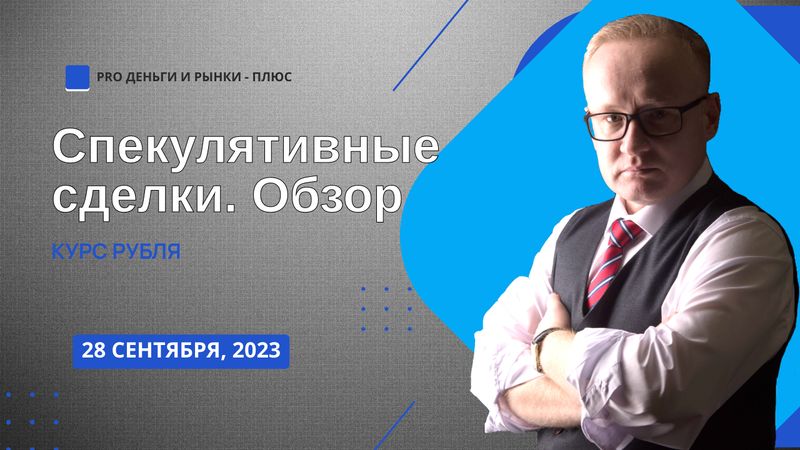 PRO ДЕНЬГИ И РЫНКИ - ПЛЮС

Спекулятивные сделки. Обзор

КУРС РУБЛЯ

28 СЕНТЯБРЯ, 2023